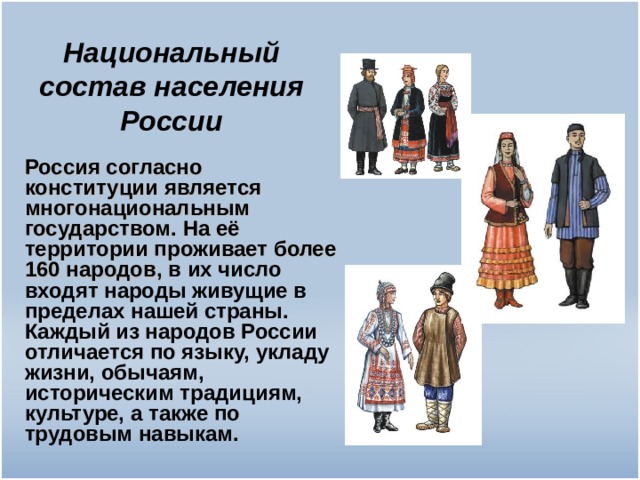 Национальный состав населения России

Россия согласно конституции является многонациональным государством. На её территории проживает более 160 народов, в их число входят народы живущие в пределах нашей страны. Каждый из народов России отличается по языку, укладу жизни, обычаям, историческим традициям, культуре, а также по трудовым навыкам.